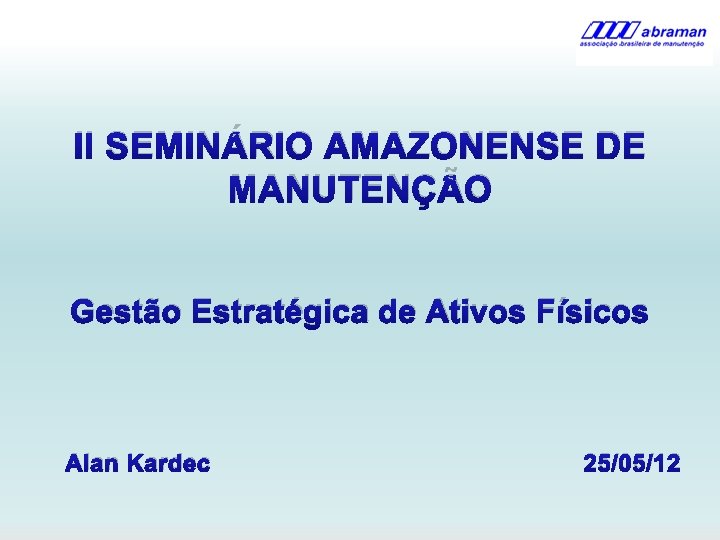 abraman
associação brasileira de manutenção

II SEMINÁRIO AMAZONENSE DE MANUTENÇÃO

Gestão Estratégica de Ativos Físicos

Alan Kardec

25/05/12